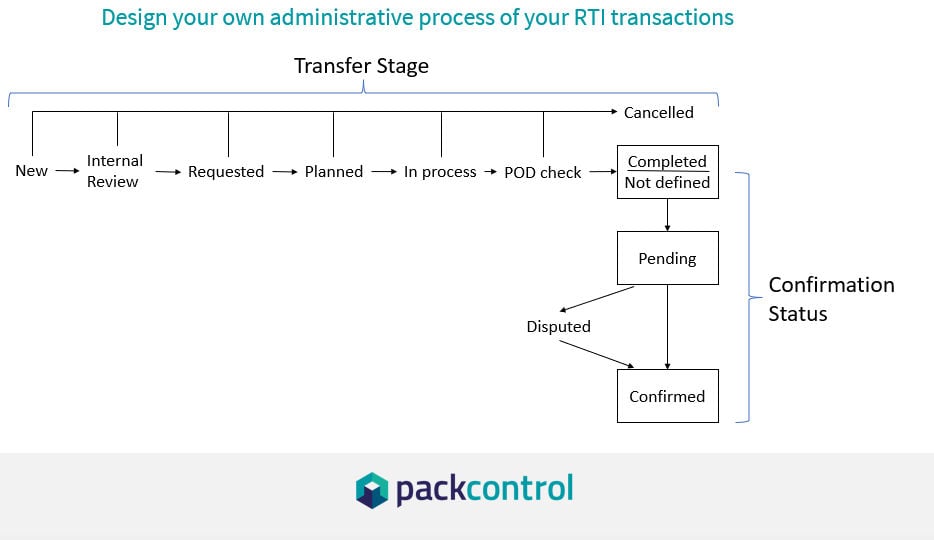 Design your own administrative process of your RTI transactions

Transfer Stage

Cancelled

New

Internal Review

Requested

Planned

In process

POD check

Completed
Not defined

Pending

Disputed

Confirmed

Confirmation Status

packcontrol